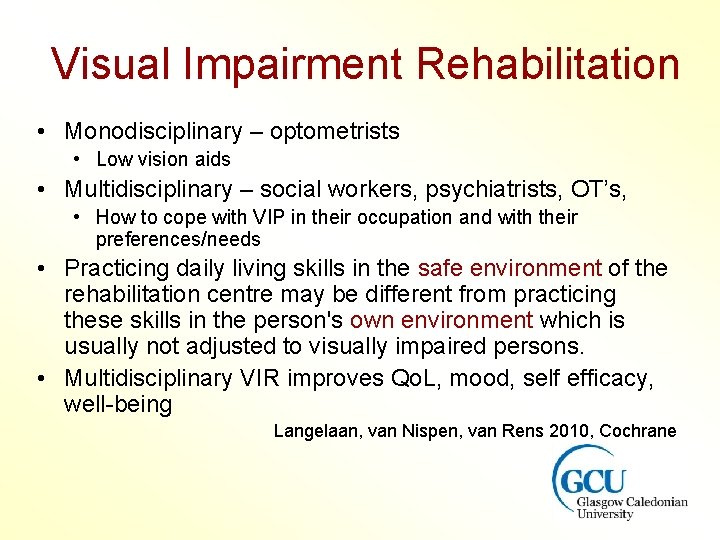 Visual Impairment Rehabilitation

• Monodisciplinary – optometrists
  • Low vision aids
• Multidisciplinary – social workers, psychiatrists, OT's,
  • How to cope with VIP in their occupation and with their preferences/needs
• Practicing daily living skills in the safe environment of the rehabilitation centre may be different from practicing these skills in the person's own environment which is usually not adjusted to visually impaired persons.
• Multidisciplinary VIR improves QoL, mood, self efficacy, well-being

Langelaan, van Nispen, van Rens 2010, Cochrane

GCU
Glasgow Caledonian University